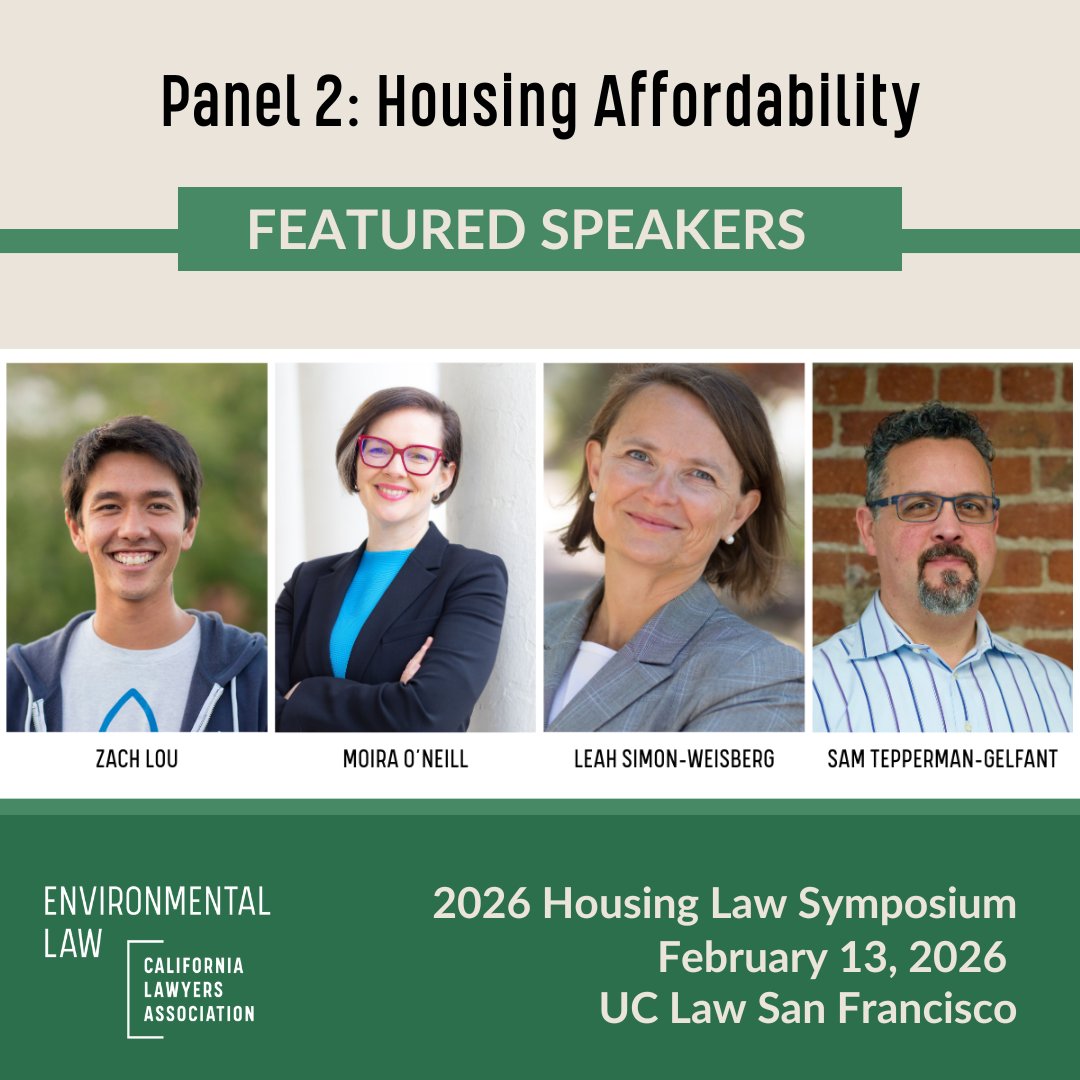 Panel 2: Housing Affordability

FEATURED SPEAKERS

ZACH LOU

MOIRA O'NEILL

LEAH SIMON-WEISBERG

SAM TEPPERMAN-GELFANT

ENVIRONMENTAL LAW

CALIFORNIA LAWYERS ASSOCIATION

2026 Housing Law Symposium
February 13, 2026
UC Law San Francisco